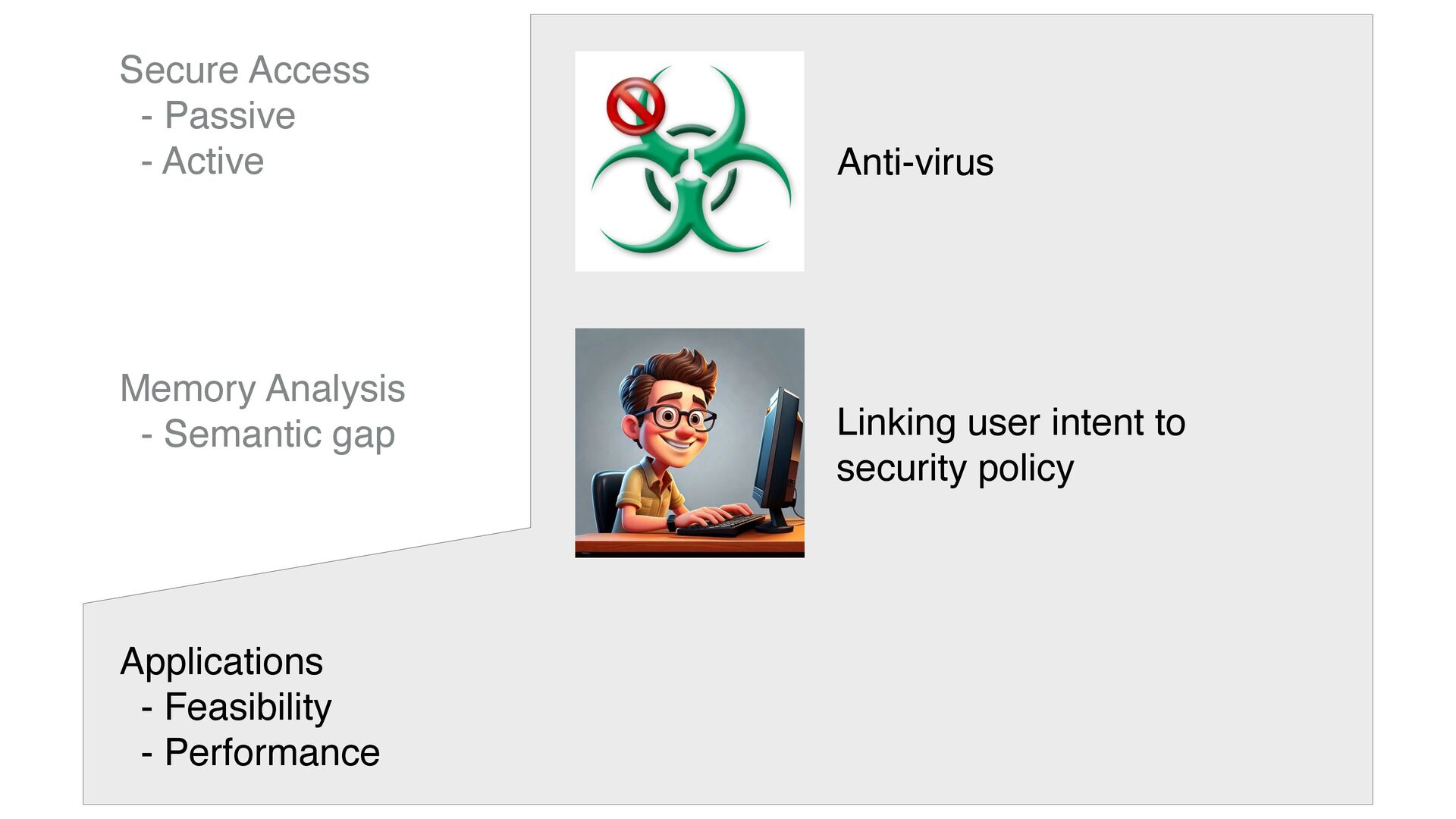 Secure Access
- Passive
- Active

Memory Analysis
- Semantic gap

Applications
- Feasibility
- Performance

Anti-virus

Linking user intent to security policy